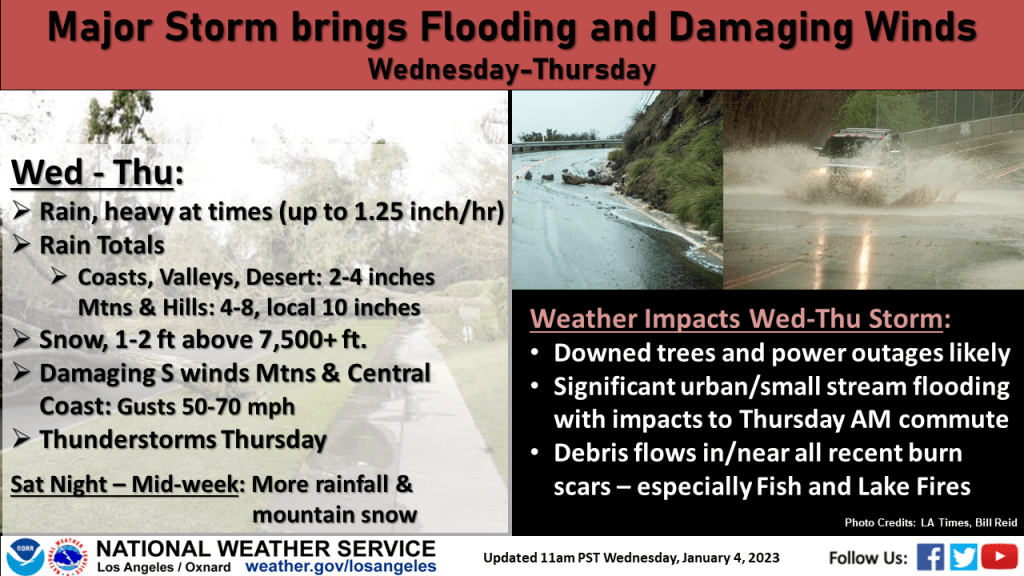 Major Storm brings Flooding and Damaging Winds
Wednesday-Thursday

Wed - Thu:
➢ Rain, heavy at times (up to 1.25 inch/hr)
➢ Rain Totals
➢ Coasts, Valleys, Desert: 2-4 inches
Mtns & Hills: 4-8, local 10 inches
➢ Snow, 1-2 ft above 7,500+ ft.
➢ Damaging S winds Mtns & Central Coast: Gusts 50-70 mph
➢ Thunderstorms Thursday

Sat Night – Mid-week: More rainfall & mountain snow

Weather Impacts Wed-Thu Storm:
• Downed trees and power outages likely
• Significant urban/small stream flooding with impacts to Thursday AM commute
• Debris flows in/near all recent burn scars – especially Fish and Lake Fires

Photo Credits: LA Times, Bill Reid

NOAA
NATIONAL WEATHER SERVICE
Los Angeles / Oxnard weather.gov/losangeles

Updated 11am PST Wednesday, January 4, 2023

Follow Us: